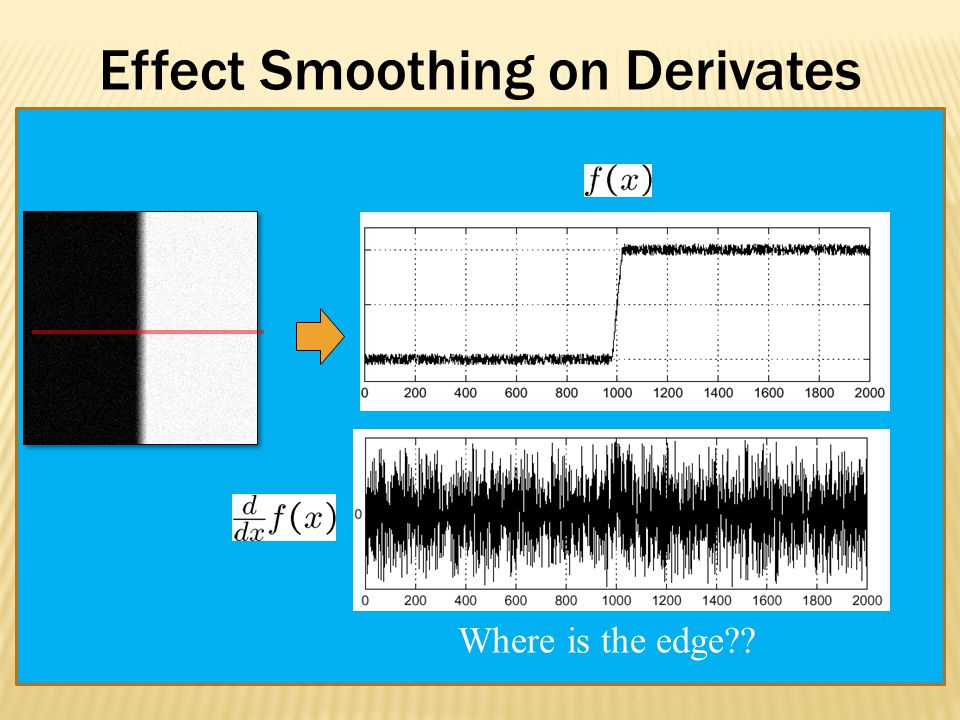 Effect Smoothing on Derivates

$f(x)$

0 200 400 600 800 1000 1200 1400 1600 1800 2000

$\frac{d}{dx}f(x)$

0

0 200 400 600 800 1000 1200 1400 1600 1800 2000

Where is the edge??